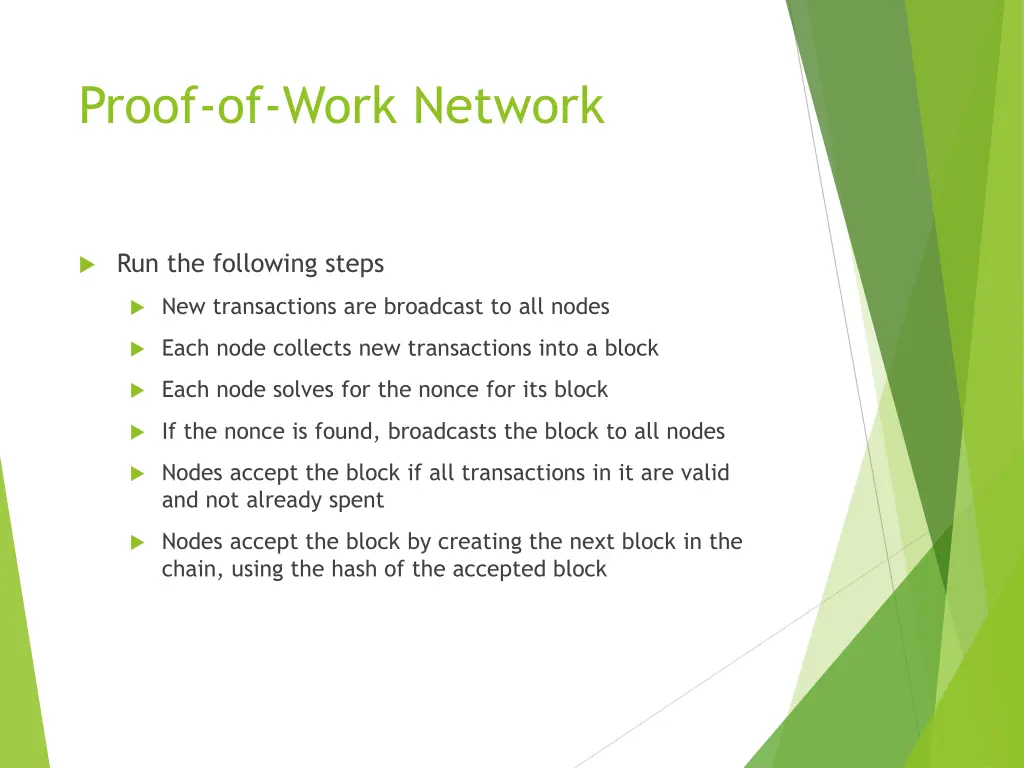 Proof-of-Work Network

Run the following steps

New transactions are broadcast to all nodes

Each node collects new transactions into a block

Each node solves for the nonce for its block

If the nonce is found, broadcasts the block to all nodes

Nodes accept the block if all transactions in it are valid and not already spent

Nodes accept the block by creating the next block in the chain, using the hash of the accepted block